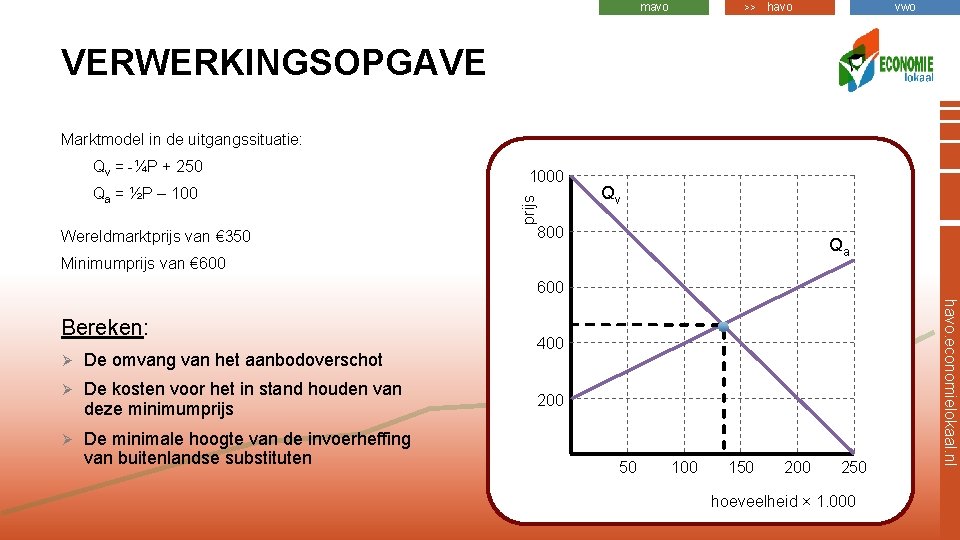 mavo >> havo vwo

VERWERKINGSOPGAVE

ECONOMIE lokaal

Marktmodel in de uitgangssituatie:

$Q_v$ = -¼P + 250

$Q_a$ = ½P – 100

Wereldmarktprijs van €350

Minimumprijs van €600

Bereken:

➢ De omvang van het aanbodoverschot

➢ De kosten voor het in stand houden van deze minimumprijs

➢ De minimale hoogte van de invoerheffing van buitenlandse substituten

prijs

1000

800

600

400

200

$Q_v$

$Q_a$

50 100 150 200 250

hoeveelheid × 1.000

havo.economielokaal.nl